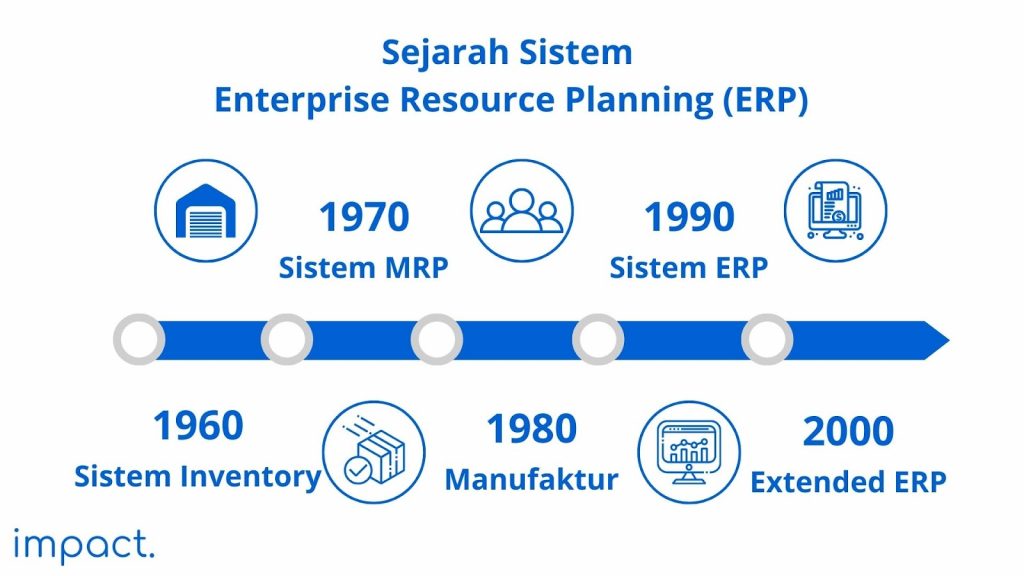 Sejarah Sistem
Enterprise Resource Planning (ERP)

1970
Sistem MRP

1990
Sistem ERP

1960
Sistem Inventory

1980
Manufaktur

2000
Extended ERP

impact.